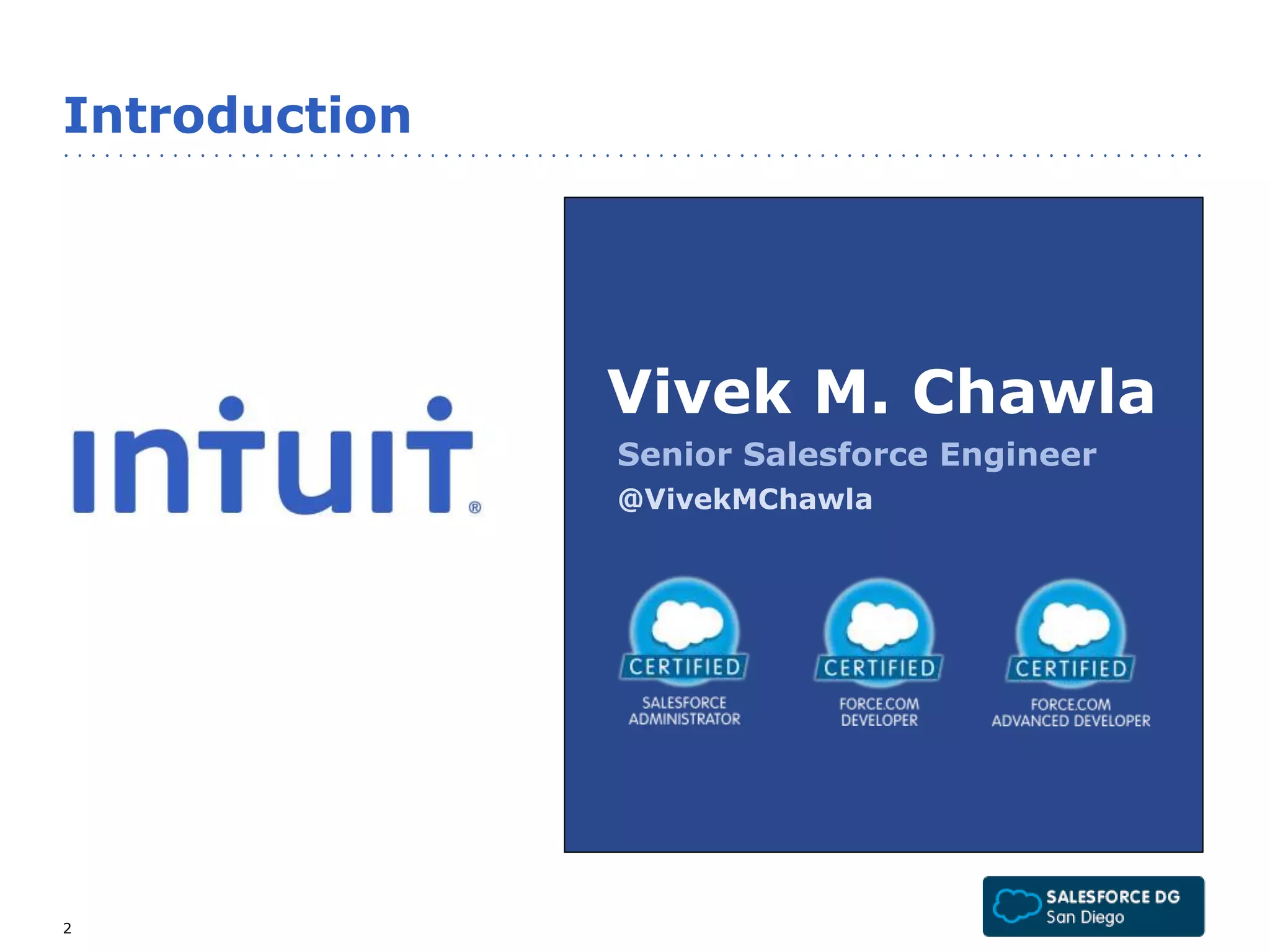 Introduction

intuit®

Vivek M. Chawla

Senior Salesforce Engineer

@VivekMChawla

CERTIFIED
SALESFORCE ADMINISTRATOR

CERTIFIED
FORCE.COM DEVELOPER

CERTIFIED
FORCE.COM ADVANCED DEVELOPER

SALESFORCE DG
San Diego

2